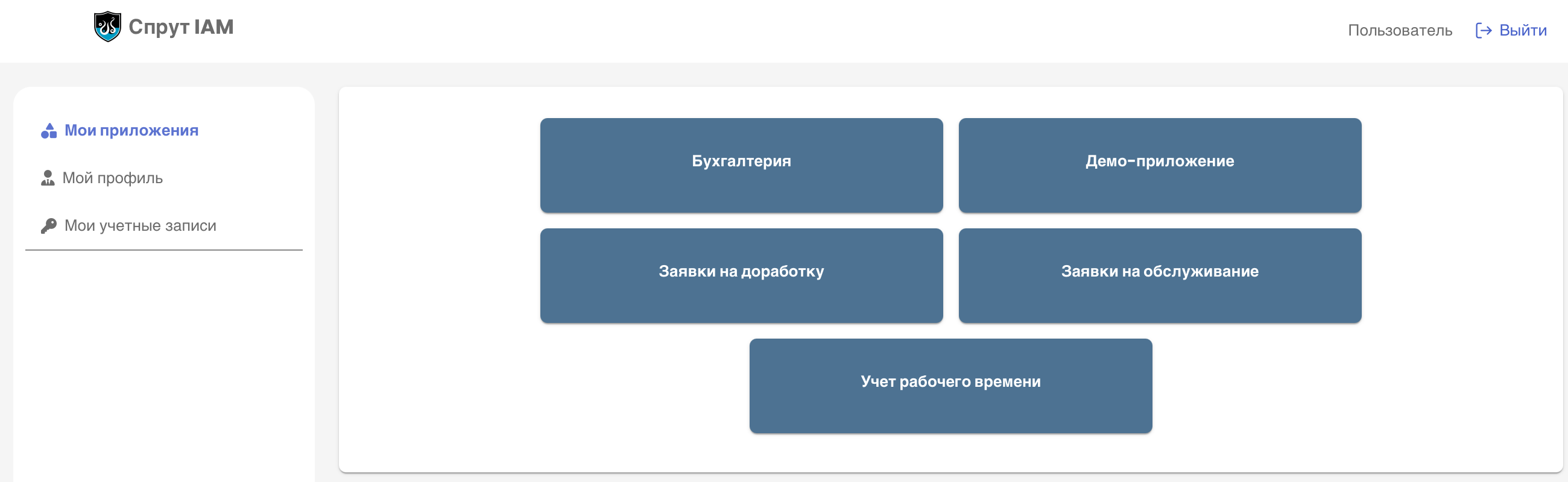 Спрут IAM

Пользователь Выйти

Мои приложения

Мой профиль

Мои учетные записи

Бухгалтерия

Демо-приложение

Заявки на доработку

Заявки на обслуживание

Учет рабочего времени